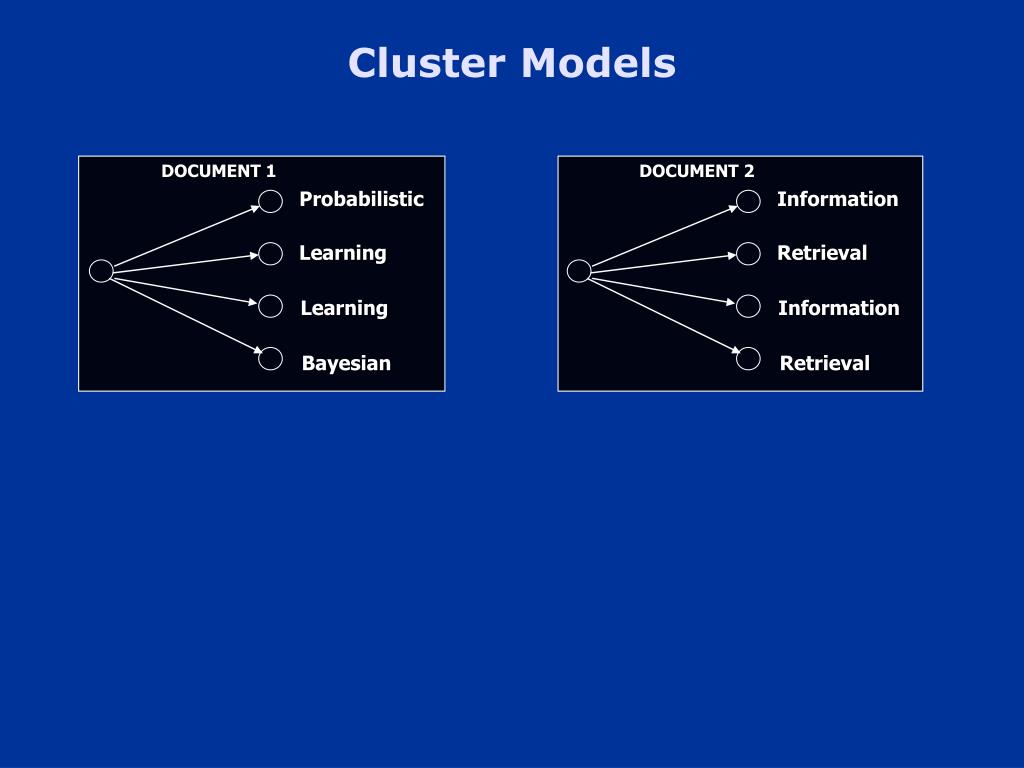 Cluster Models

DOCUMENT 1

Probabilistic

Learning

Learning

Bayesian

DOCUMENT 2

Information

Retrieval

Information

Retrieval